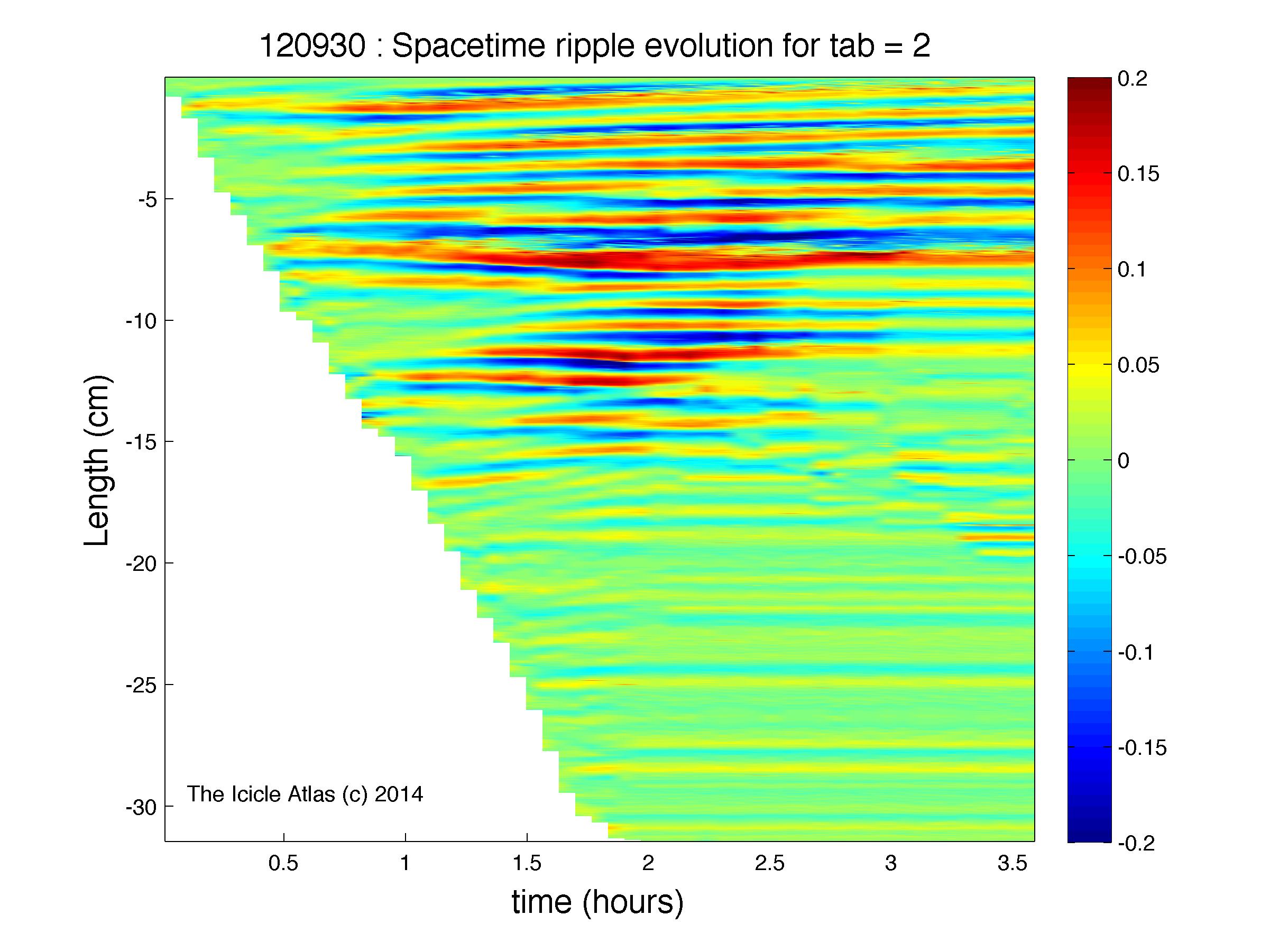 120930 : Spacetime ripple evolution for tab = 2

Length (cm)

-5
-10
-15
-20
-25
-30

The Icicle Atlas (c) 2014

0.5
1
1.5
2
2.5
3
3.5

time (hours)

0.2
0.15
0.1
0.05
0
-0.05
-0.1
-0.15
-0.2